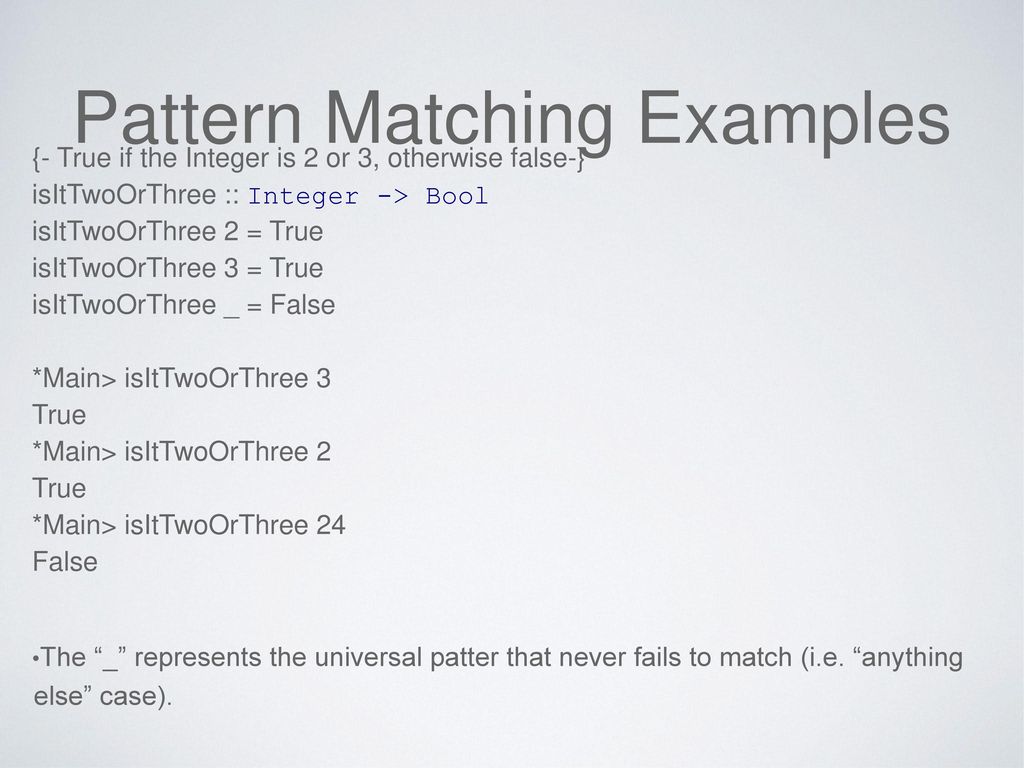 Pattern Matching Examples

{- True if the Integer is 2 or 3, otherwise false-}
isItTwoOrThree :: Integer -> Bool
isItTwoOrThree 2 = True
isItTwoOrThree 3 = True
isItTwoOrThree _ = False

*Main> isItTwoOrThree 3
True
*Main> isItTwoOrThree 2
True
*Main> isItTwoOrThree 24
False

•The “_” represents the universal patter that never fails to match (i.e. “anything else” case).